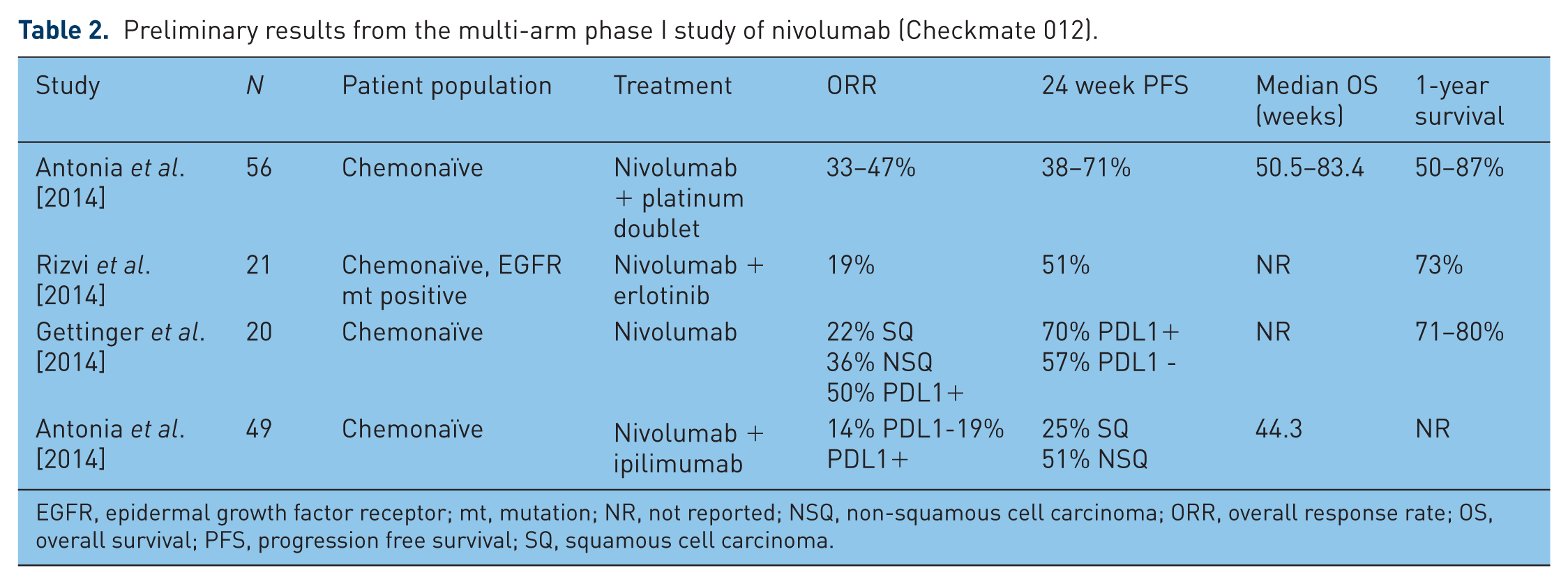 Table 2. Preliminary results from the multi-arm phase I study of nivolumab (Checkmate 012).

| Study | N | Patient population | Treatment | ORR | 24 week PFS | Median OS (weeks) | 1-year survival |
|---|---|---|---|---|---|---|---|
| Antonia et al. [2014] | 56 | Chemonaïve | Nivolumab + platinum doublet | 33–47% | 38–71% | 50.5–83.4 | 50–87% |
| Rizvi et al. [2014] | 21 | Chemonaïve, EGFR mt positive | Nivolumab + erlotinib | 19% | 51% | NR | 73% |
| Gettinger et al. [2014] | 20 | Chemonaïve | Nivolumab | 22% SQ 36% NSQ 50% PDL1+ | 70% PDL1+ 57% PDL1 - | NR | 71–80% |
| Antonia et al. [2014] | 49 | Chemonaïve | Nivolumab + ipilimumab | 14% PDL1-19% PDL1+ | 25% SQ 51% NSQ | 44.3 | NR |

EGFR, epidermal growth factor receptor; mt, mutation; NR, not reported; NSQ, non-squamous cell carcinoma; ORR, overall response rate; OS, overall survival; PFS, progression free survival; SQ, squamous cell carcinoma.